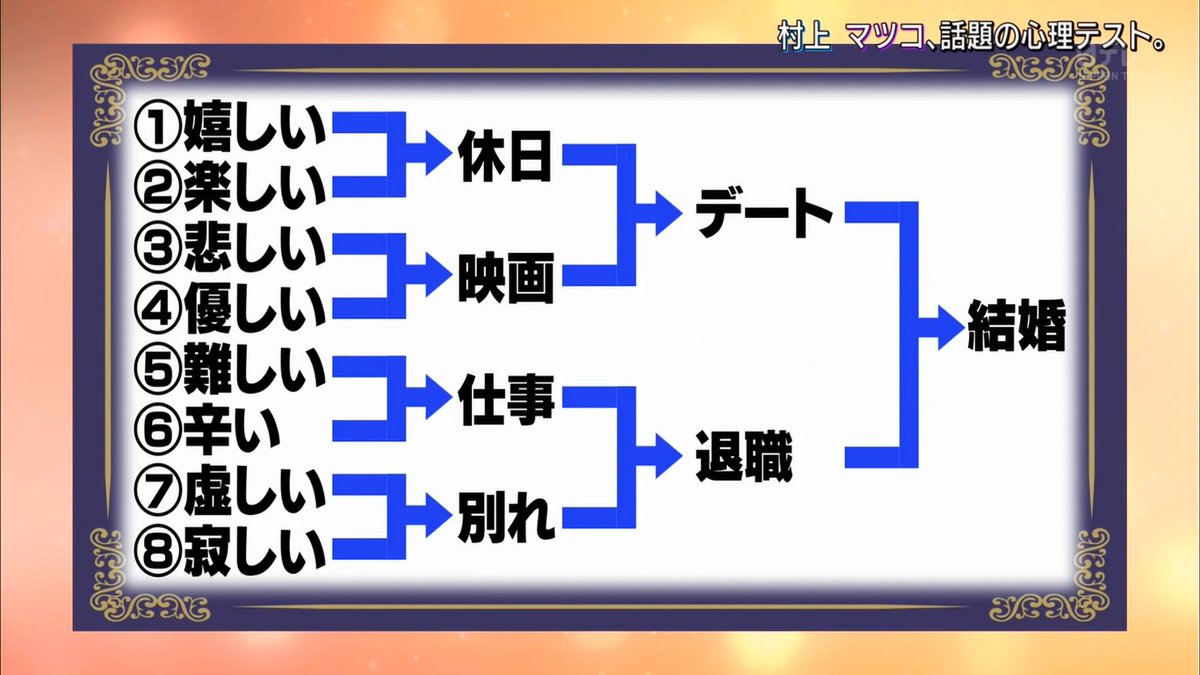 村上 マツコ、話題の心理テスト。

①嬉しい
②楽しい
③悲しい
④優しい
⑤難しい
⑥辛い
⑦虚しい
⑧寂しい

休日
映画
仕事
別れ

デート
退職

結婚